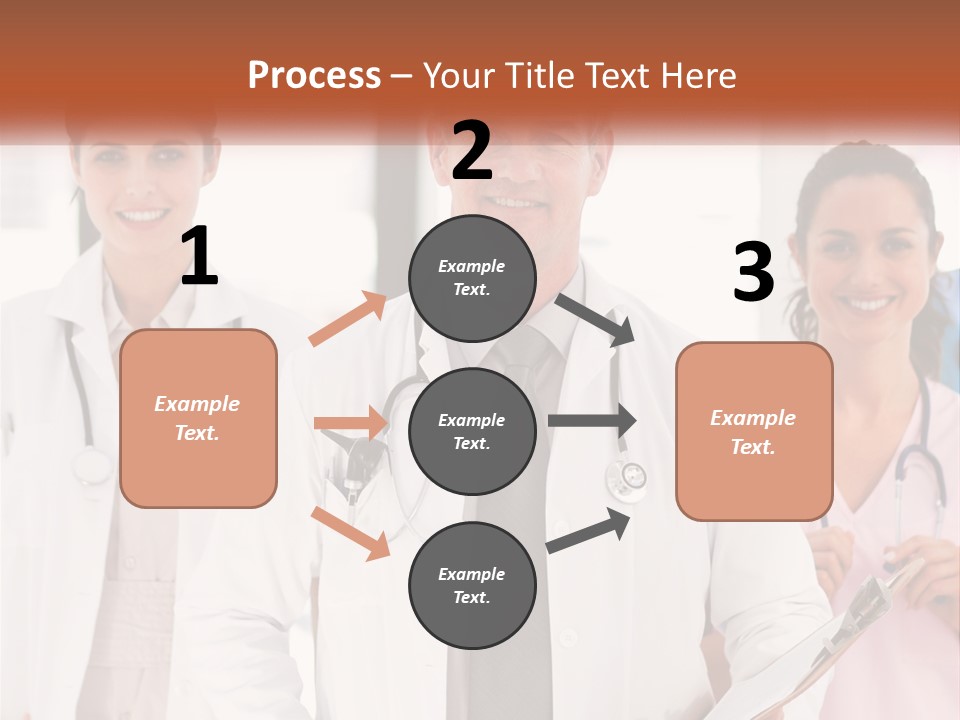 Process – Your Title Text Here

1

Example Text.

2

Example Text.

Example Text.

Example Text.

3

Example Text.